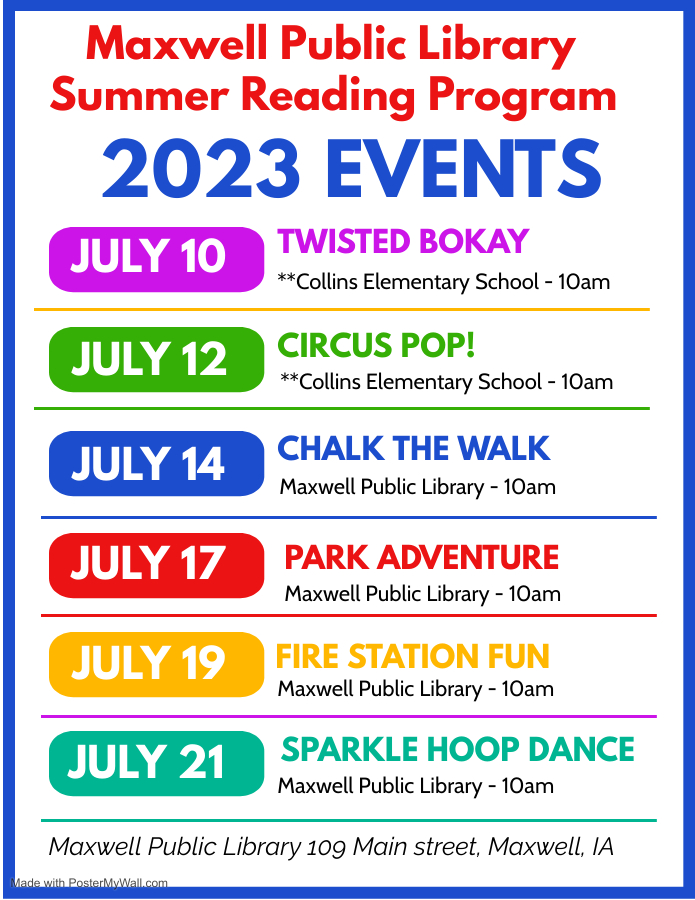 Maxwell Public Library
Summer Reading Program

2023 EVENTS

JULY 10
TWISTED BOKAY
**Collins Elementary School - 10am

JULY 12
CIRCUS POP!
**Collins Elementary School - 10am

JULY 14
CHALK THE WALK
Maxwell Public Library - 10am

JULY 17
PARK ADVENTURE
Maxwell Public Library - 10am

JULY 19
FIRE STATION FUN
Maxwell Public Library - 10am

JULY 21
SPARKLE HOOP DANCE
Maxwell Public Library - 10am

Maxwell Public Library 109 Main street, Maxwell, IA

Made with PosterMyWall.com